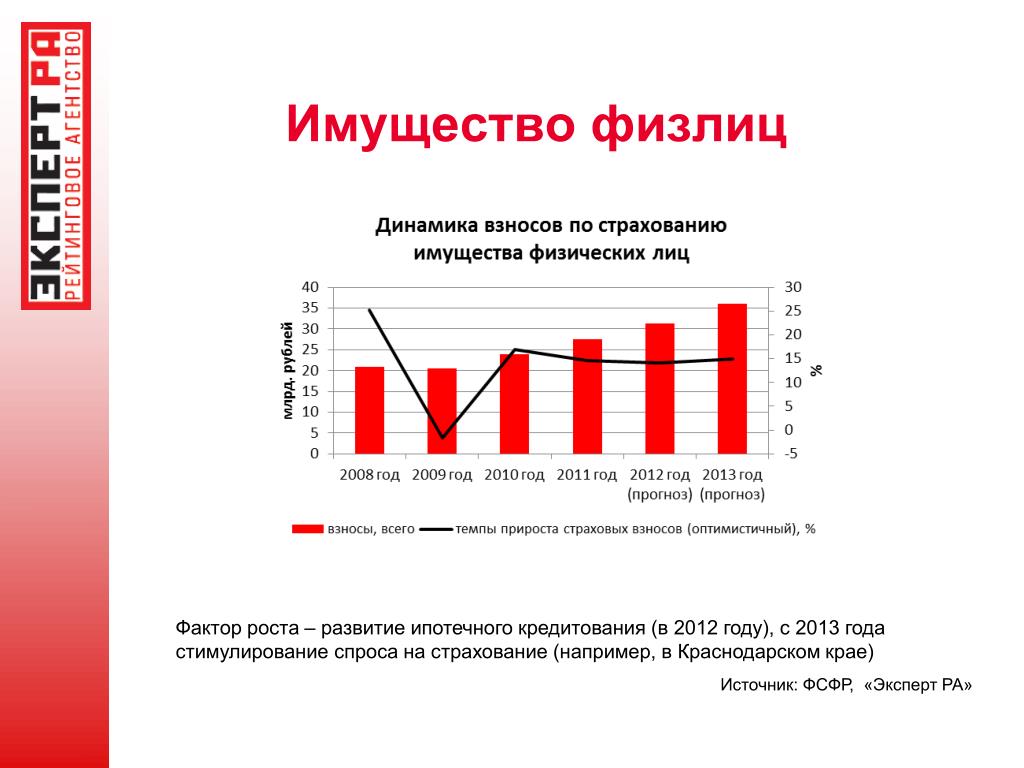 ЭКСПЕРТ РА
РЕЙТИНГОВОЕ АГЕНТСТВО

Имущество физлиц

Динамика взносов по страхованию имущества физических лиц

млрд. рублей

40
35
30
25
20
15
10
5
0

30
25
20
15
10
5
0
-5

%

2008 год
2009 год
2010 год
2011 год
2012 год (прогноз)
2013 год (прогноз)

взносы, всего
темпы прироста страховых взносов (оптимистичный), %

Фактор роста – развитие ипотечного кредитования (в 2012 году), с 2013 года стимулирование спроса на страхование (например, в Краснодарском крае)

Источник: ФСФР, «Эксперт РА»